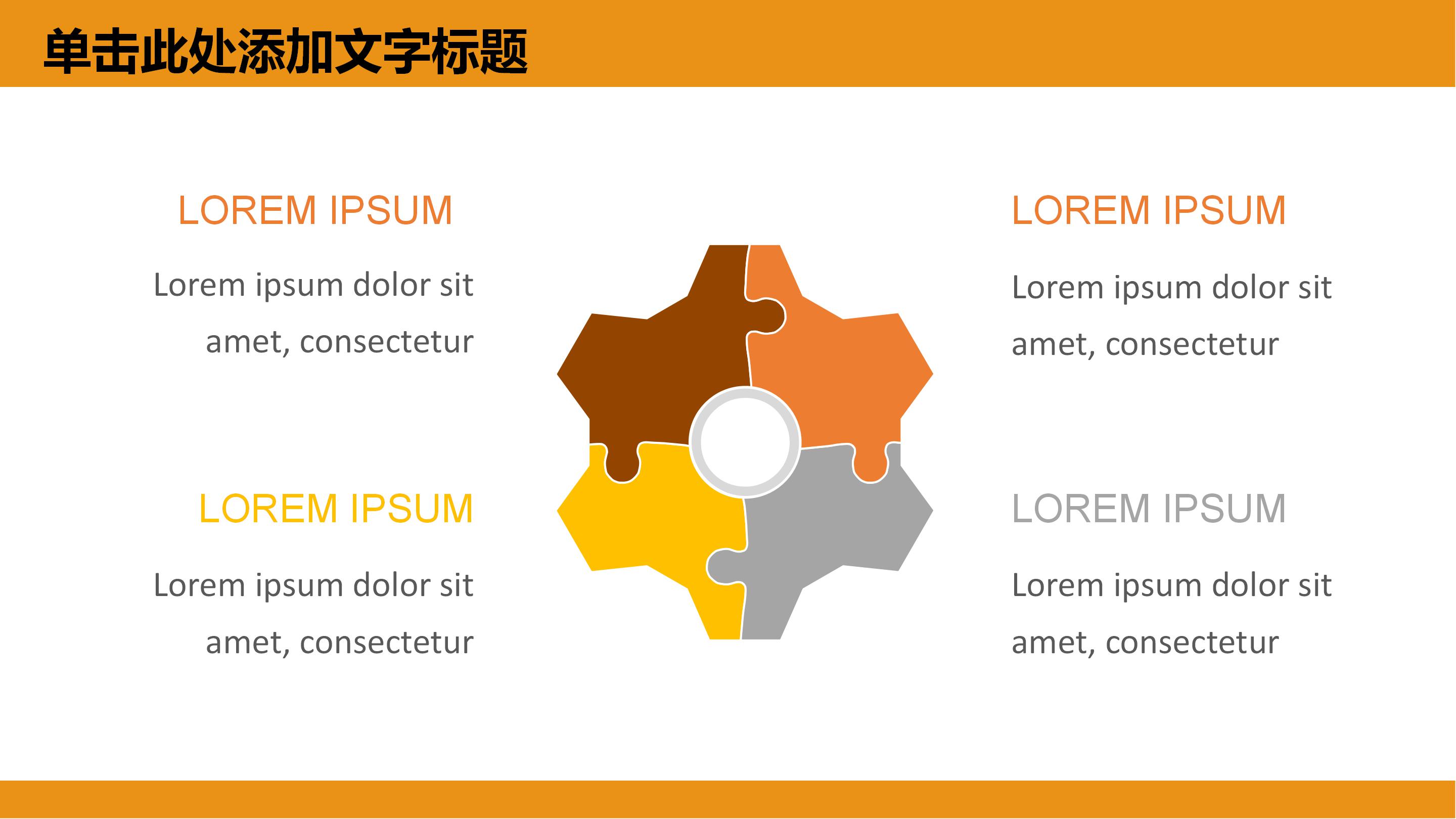 单击此处添加文字标题

LOREM IPSUM

Lorem ipsum dolor sit amet, consectetur

LOREM IPSUM

Lorem ipsum dolor sit amet, consectetur

LOREM IPSUM

Lorem ipsum dolor sit amet, consectetur

LOREM IPSUM

Lorem ipsum dolor sit amet, consectetur